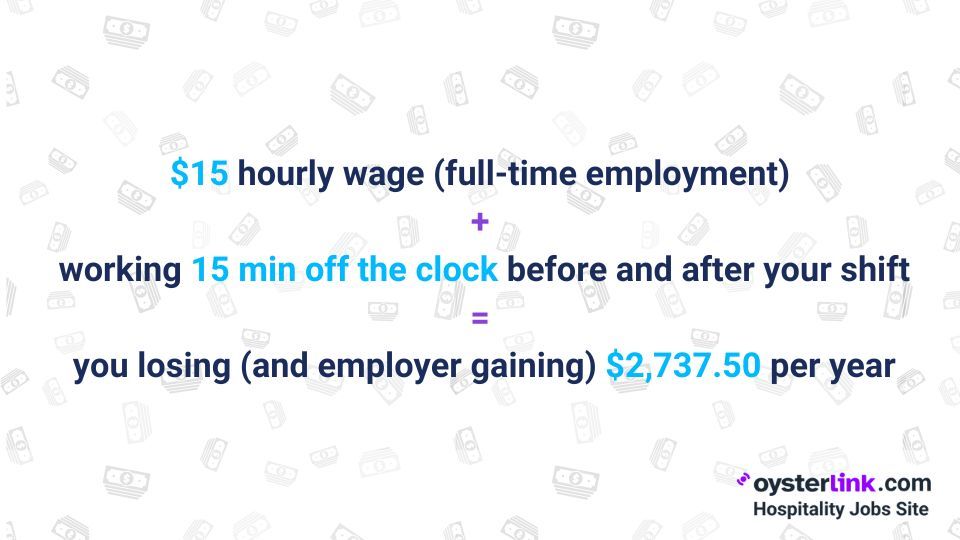 \$15 hourly wage (full-time employment)

+

working 15 min off the clock before and after your shift

=

you losing (and employer gaining) \$2,737.50 per year

oysterlink.com
Hospitality Jobs Site